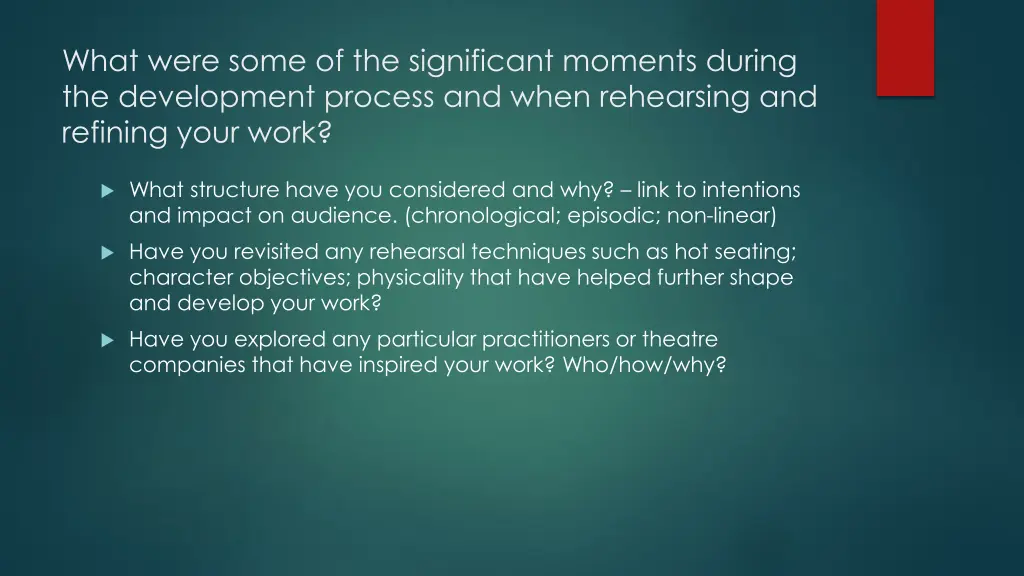 What were some of the significant moments during the development process and when rehearsing and refining your work?

What structure have you considered and why? – link to intentions and impact on audience. (chronological; episodic; non-linear)

Have you revisited any rehearsal techniques such as hot seating; character objectives; physicality that have helped further shape and develop your work?

Have you explored any particular practitioners or theatre companies that have inspired your work? Who/how/why?